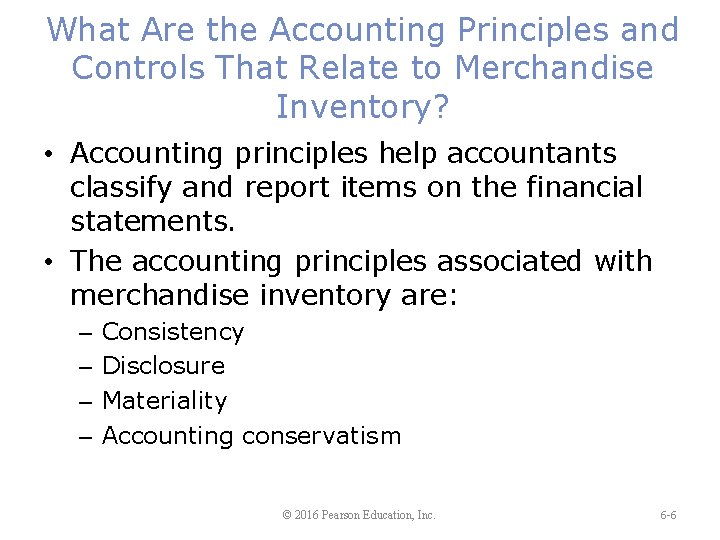 What Are the Accounting Principles and Controls That Relate to Merchandise Inventory?

• Accounting principles help accountants classify and report items on the financial statements.

• The accounting principles associated with merchandise inventory are:
– Consistency
– Disclosure
– Materiality
– Accounting conservatism

© 2016 Pearson Education, Inc.

6-6